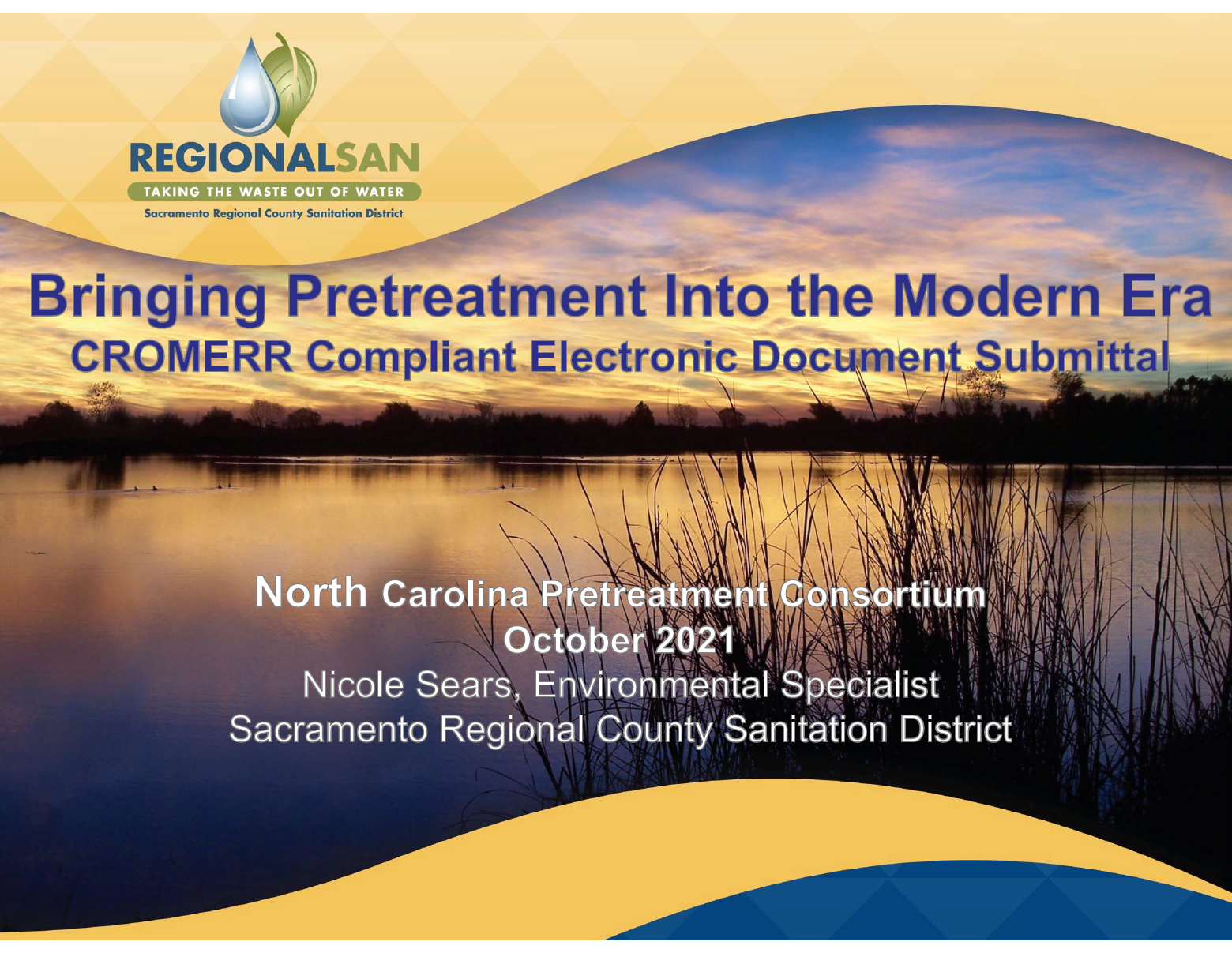 REGIONALSAN
TAKING THE WASTE OUT OF WATER
Sacramento Regional County Sanitation District

Bringing Pretreatment Into the Modern Era
CROMERR Compliant Electronic Document Submittal

North Carolina Pretreatment Consortium
October 2021
Nicole Sears, Environmental Specialist
Sacramento Regional County Sanitation District